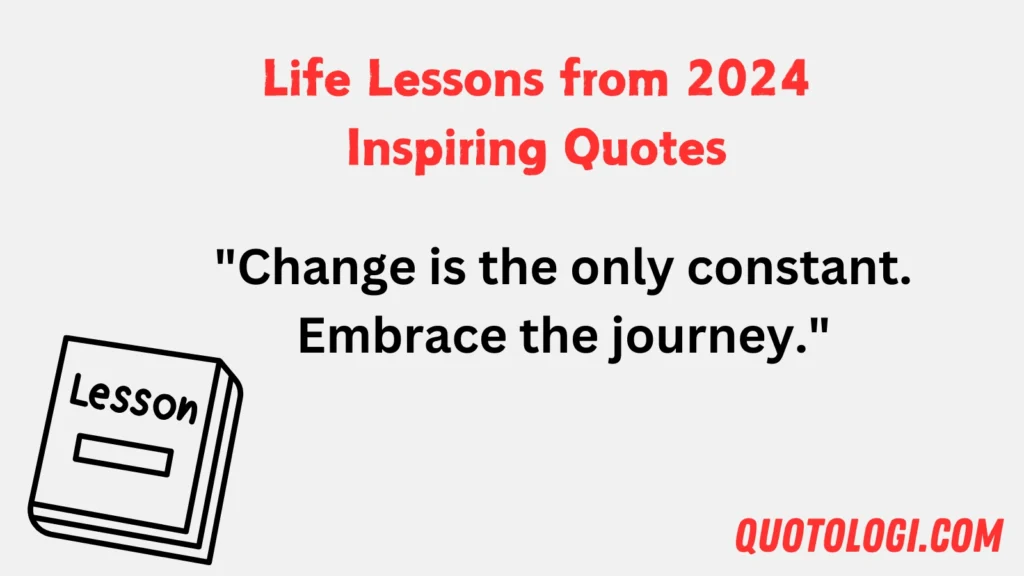 Life Lessons from 2024
Inspiring Quotes

"Change is the only constant. Embrace the journey."

Lesson

QUOTOLOGI.COM